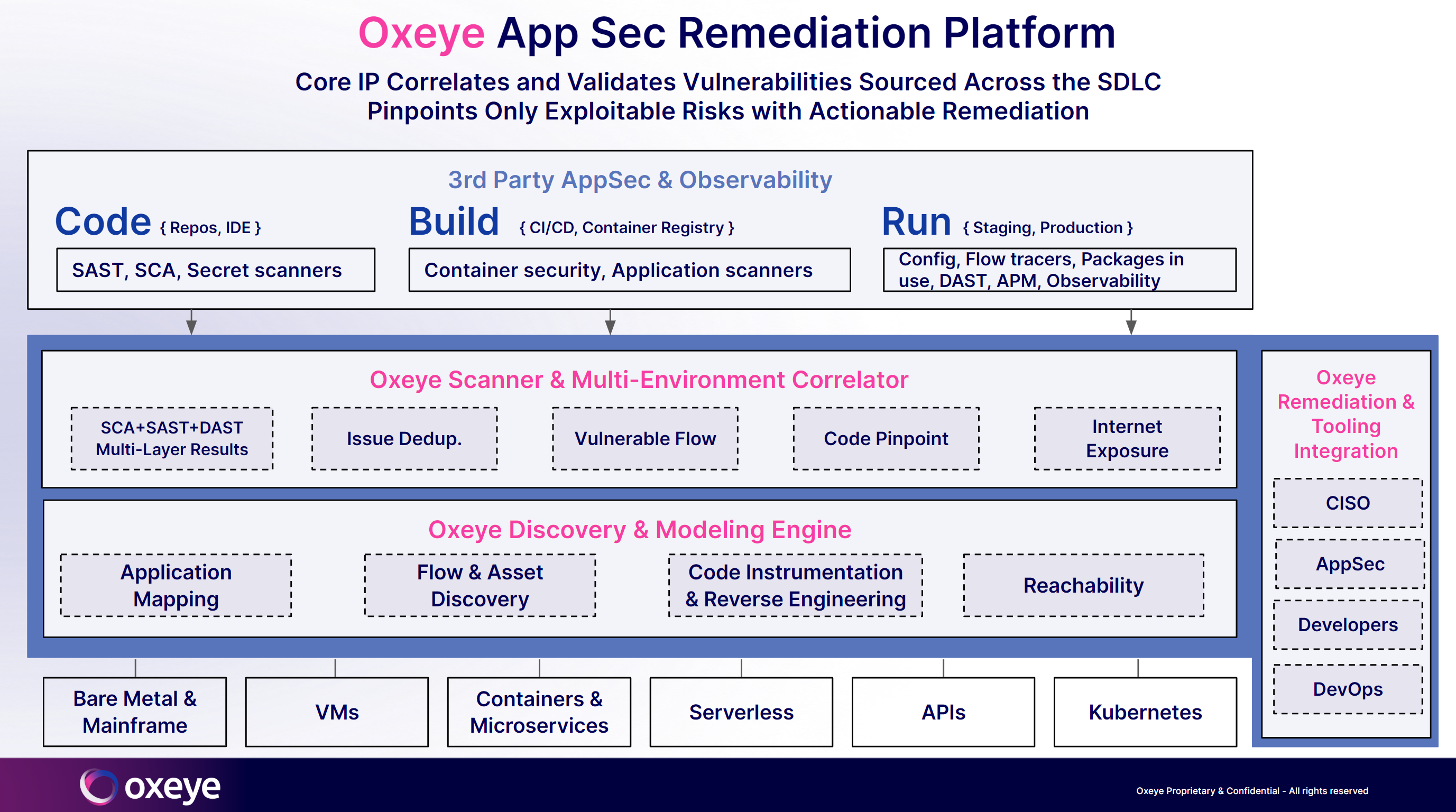 Oxeye App Sec Remediation Platform

Core IP Correlates and Validates Vulnerabilities Sourced Across the SDLC
Pinpoints Only Exploitable Risks with Actionable Remediation

3rd Party AppSec & Observability

Code { Repos, IDE }
SAST, SCA, Secret scanners

Build { CI/CD, Container Registry }
Container security, Application scanners

Run { Staging, Production }
Config, Flow tracers, Packages in use, DAST, APM, Observability

Oxeye Scanner & Multi-Environment Correlator

SCA+SAST+DAST Multi-Layer Results

Issue Dedup.

Vulnerable Flow

Code Pinpoint

Internet Exposure

Oxeye Discovery & Modeling Engine

Application Mapping

Flow & Asset Discovery

Code Instrumentation & Reverse Engineering

Reachability

Oxeye Remediation & Tooling Integration

CISO

AppSec

Developers

DevOps

Bare Metal & Mainframe

VMs

Containers & Microservices

Serverless

APIs

Kubernetes

oxeye

Oxeye Proprietary & Confidential - All rights reserved